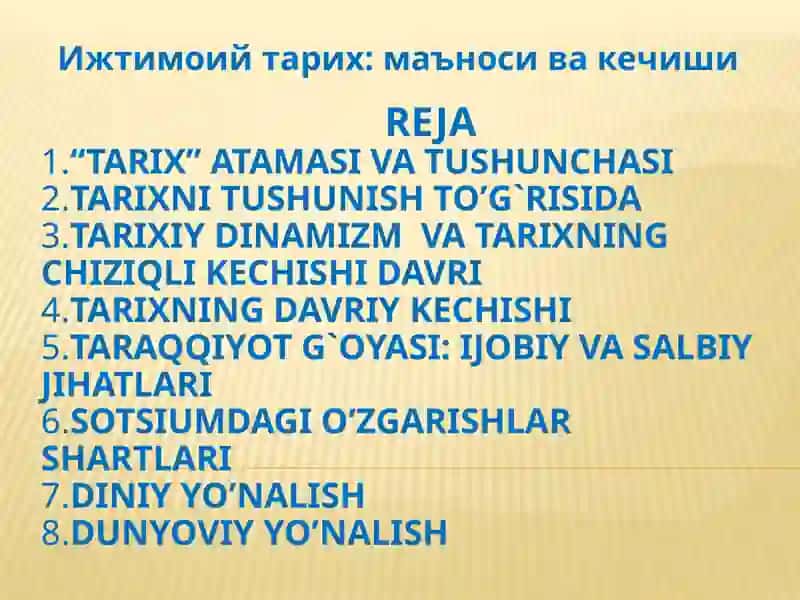 Ижтимоий тарих: маъноси ва кечиши

REJA

1.“TARIX” ATAMASI VA TUSHUNCHASI
2.TARIXNI TUSHUNISH TO’G`RISIDA
3.TARIXIY DINAMIZM VA TARIXNING CHIZIQLI KECHISHI DAVRI
4.TARIXNING DAVRIY KECHISHI
5.TARAQQIYOT G`OYASI: IJOBIY VA SALBIY JIHATLARI
6.SOTSIUMDAGI O’ZGARISHLAR SHARTLARI
7.DINIY YO’NALISH
8.DUNYOVIY YO’NALISH